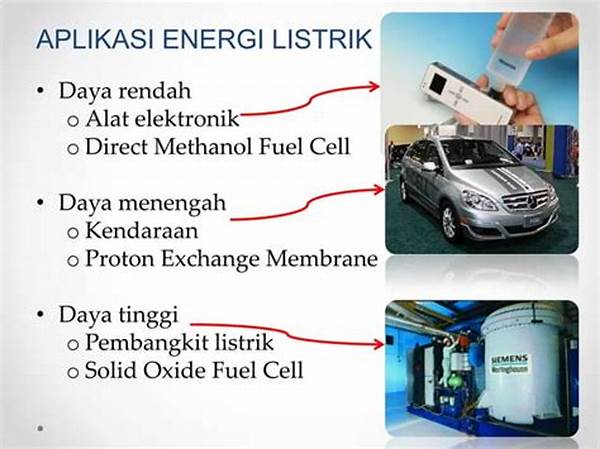 APLIKASI ENERGI LISTRIK

• Daya rendah
o Alat elektronik
o Direct Methanol Fuel Cell

• Daya menengah
o Kendaraan
o Proton Exchange Membrane

• Daya tinggi
o Pembangkit listrik
o Solid Oxide Fuel Cell

SIEMENS Westinghouse